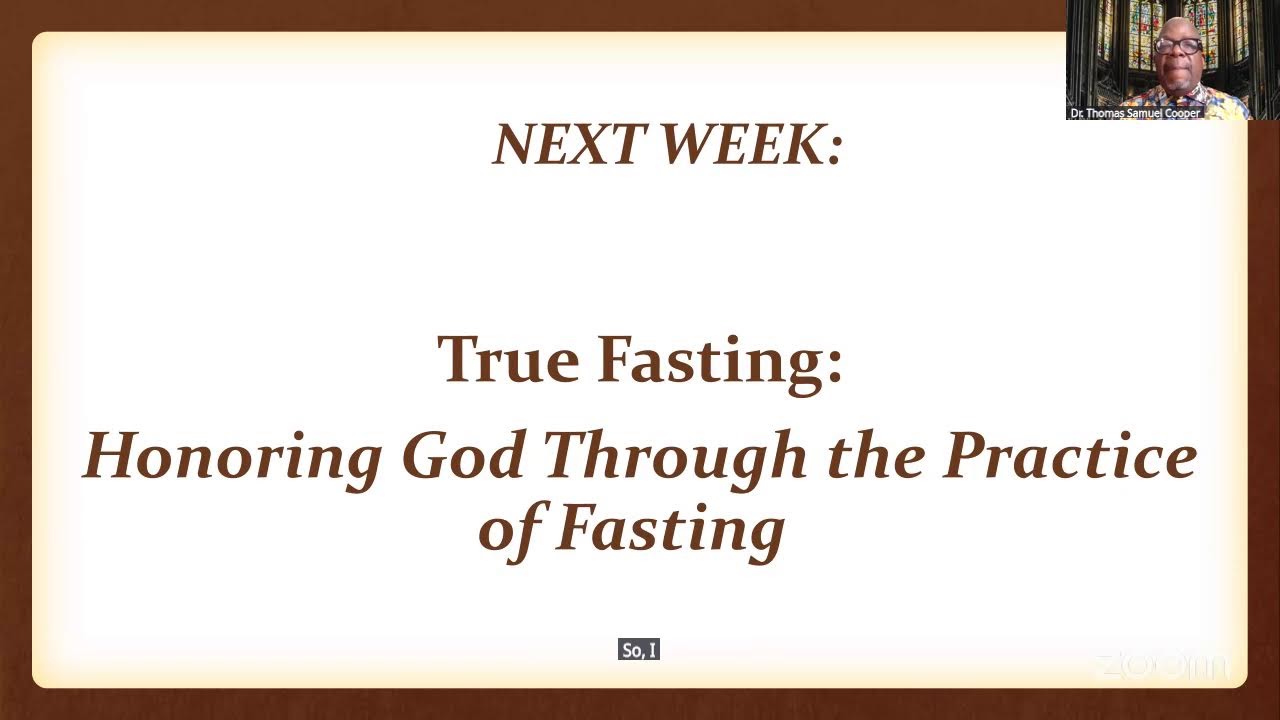 Dr. Thomas Samuel Cooper

NEXT WEEK:

True Fasting:

Honoring God Through the Practice of Fasting

So, I

zoom